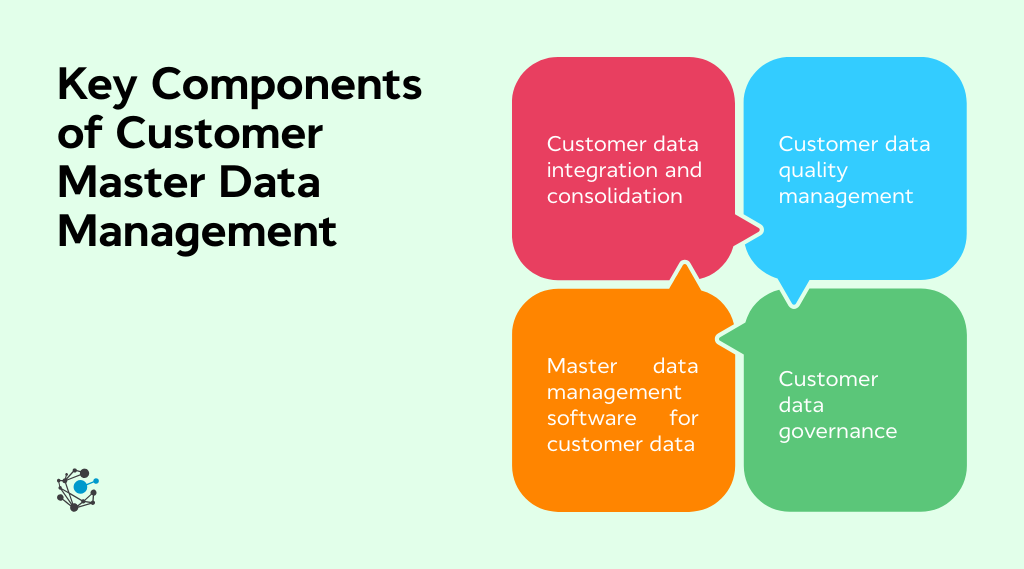 Key Components of Customer Master Data Management

Customer data integration and consolidation

Customer data quality management

Master data management software for customer data

Customer data governance